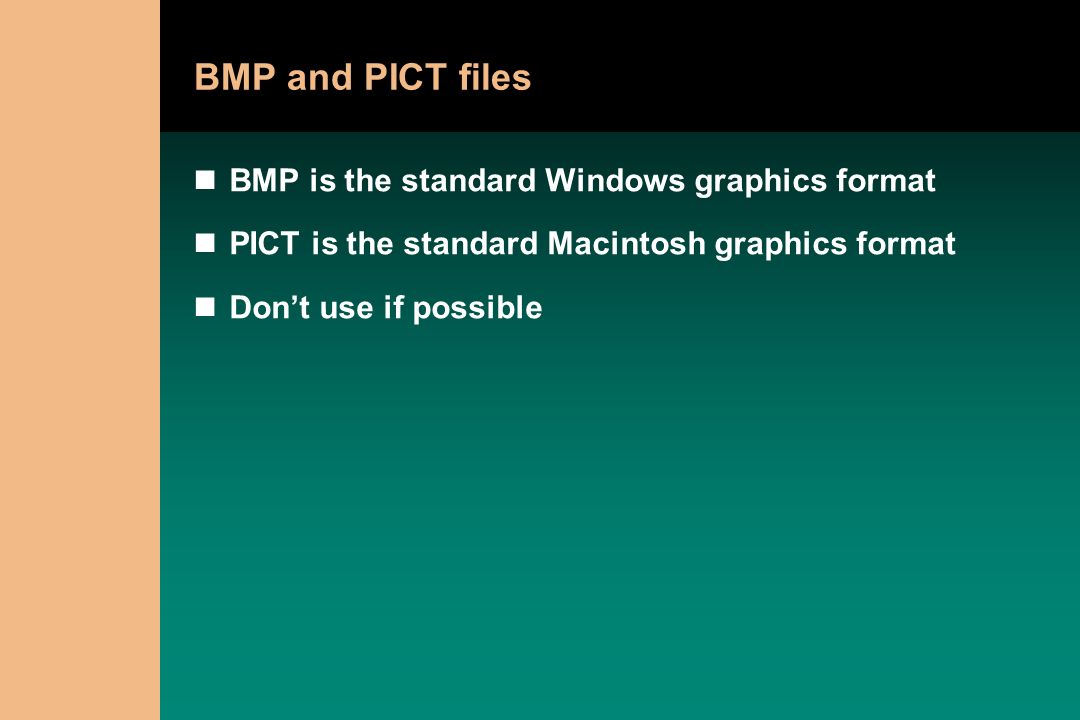 BMP and PICT files

- BMP is the standard Windows graphics format
- PICT is the standard Macintosh graphics format
- Don’t use if possible